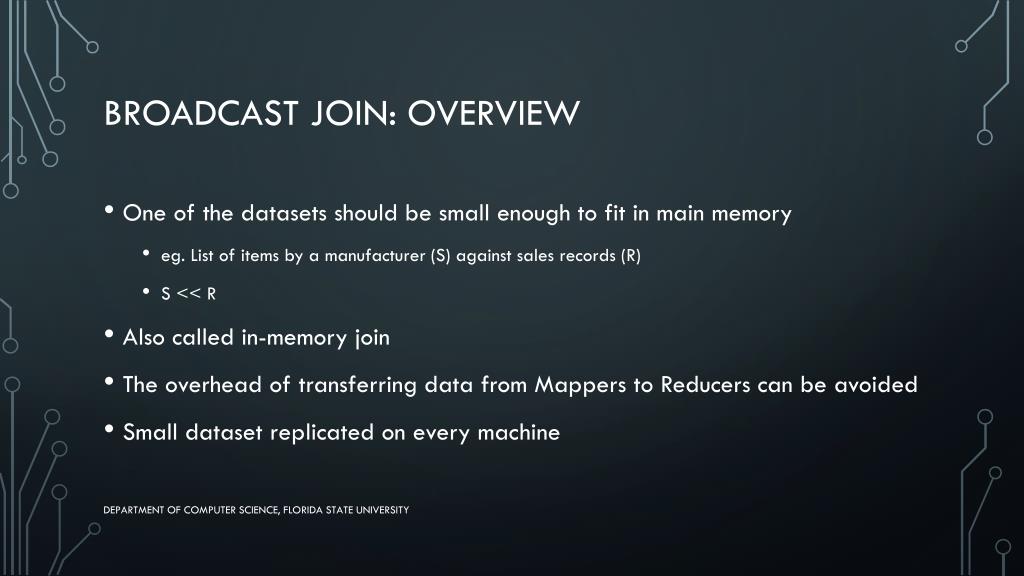 BROADCAST JOIN: OVERVIEW

• One of the datasets should be small enough to fit in main memory

• eg. List of items by a manufacturer (S) against sales records (R)

• S << R

• Also called in-memory join

• The overhead of transferring data from Mappers to Reducers can be avoided

• Small dataset replicated on every machine

DEPARTMENT OF COMPUTER SCIENCE, FLORIDA STATE UNIVERSITY